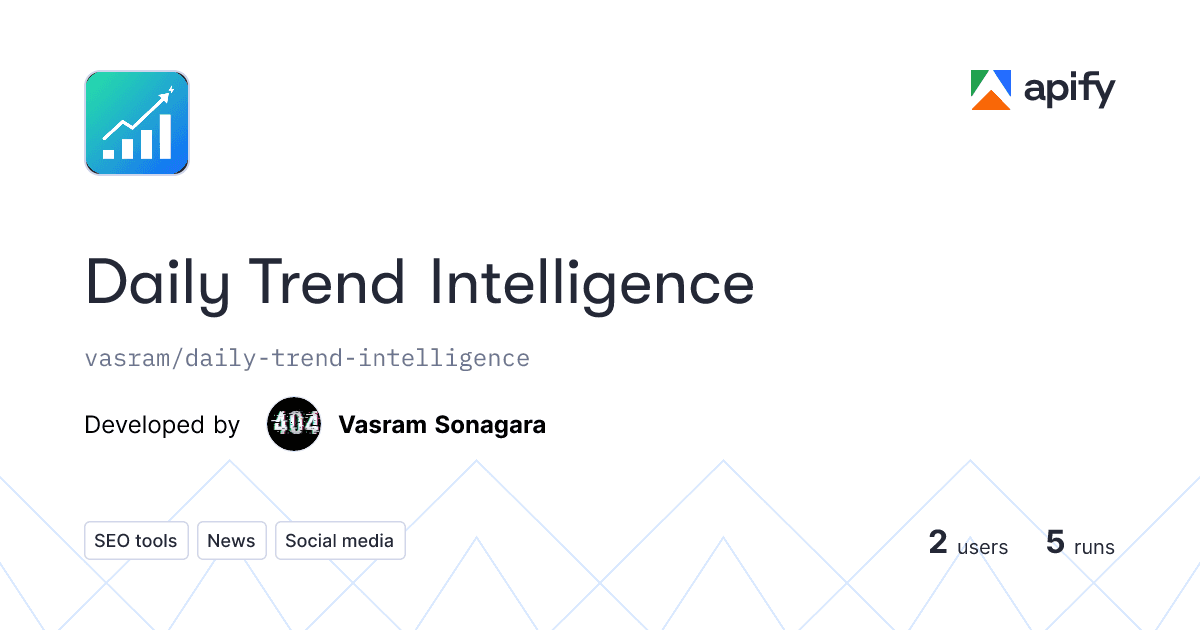 apify

Daily Trend Intelligence

vasram/daily-trend-intelligence

Developed by 404 Vasram Sonagara

SEO tools News Social media

2 users 5 runs